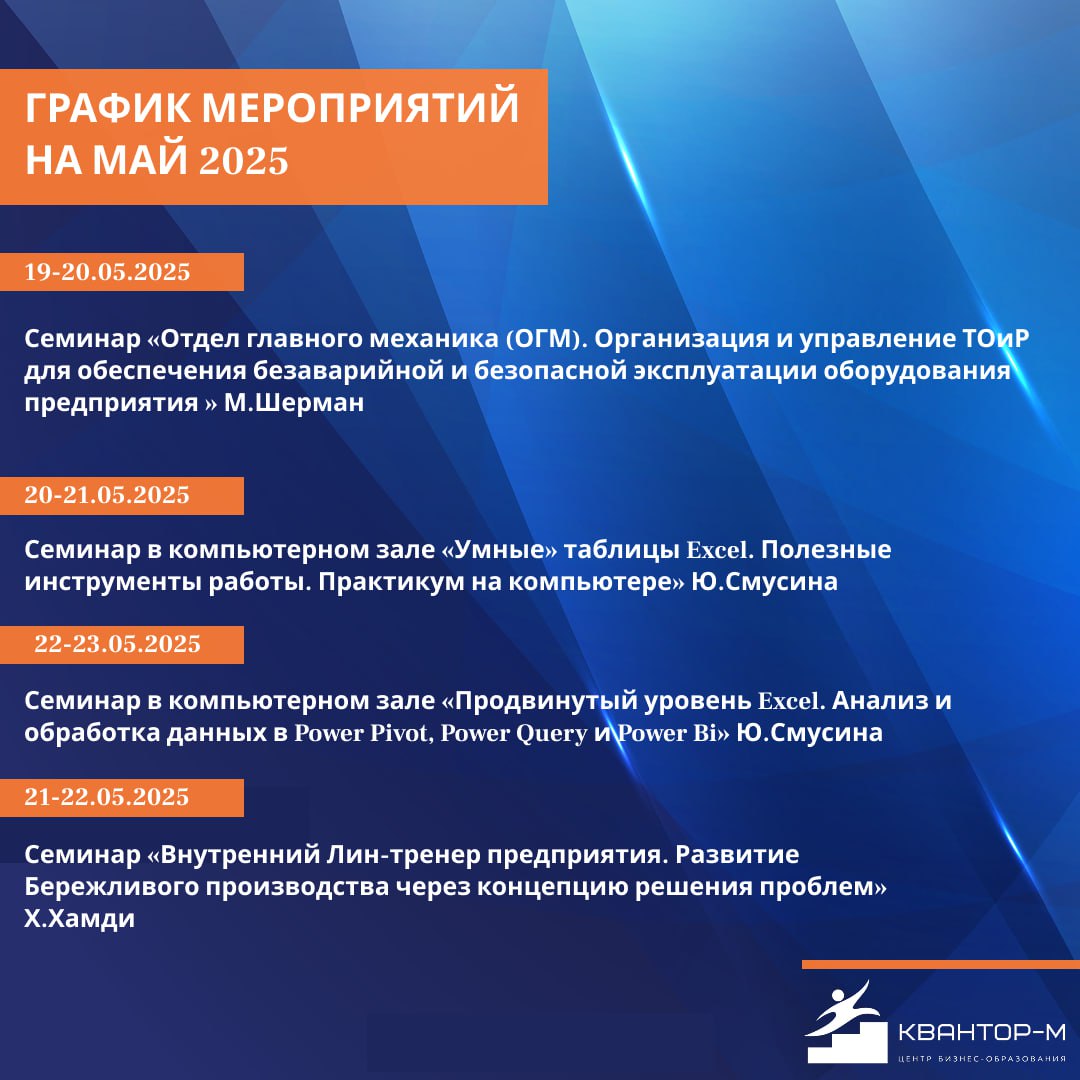 ГРАФИК МЕРОПРИЯТИЙ НА МАЙ 2025

19-20.05.2025

Семинар «Отдел главного механика (ОГМ). Организация и управление ТОиР для обеспечения безаварийной и безопасной эксплуатации оборудования предприятия » М.Шерман

20-21.05.2025

Семинар в компьютерном зале «Умные» таблицы Excel. Полезные инструменты работы. Практикум на компьютере» Ю.Смусина

22-23.05.2025

Семинар в компьютерном зале «Продвинутый уровень Excel. Анализ и обработка данных в Power Pivot, Power Query и Power Bi» Ю.Смусина

21-22.05.2025

Семинар «Внутренний Лин-тренер предприятия. Развитие Бережливого производства через концепцию решения проблем» Х.Хамди

КВАНТОР-М
ЦЕНТР БИЗНЕС-ОБРАЗОВАНИЯ